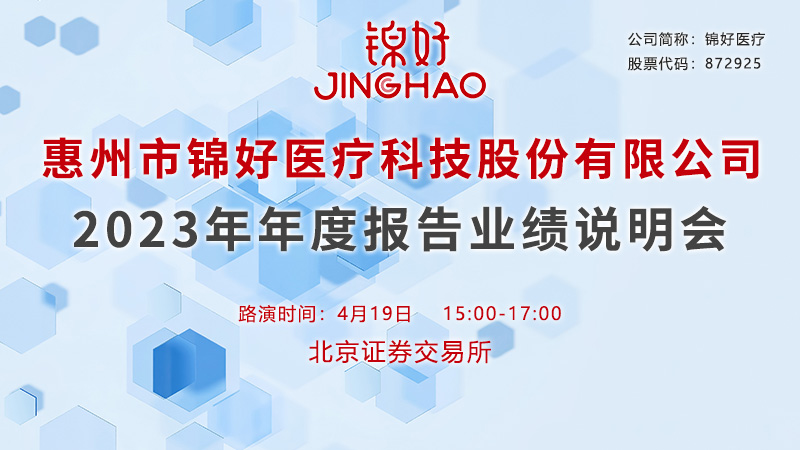 锦好
JINGHAO

公司简称：锦好医疗
股票代码：872925

惠州市锦好医疗科技股份有限公司
2023年年度报告业绩说明会

路演时间：4月19日　15:00-17:00
北京证券交易所